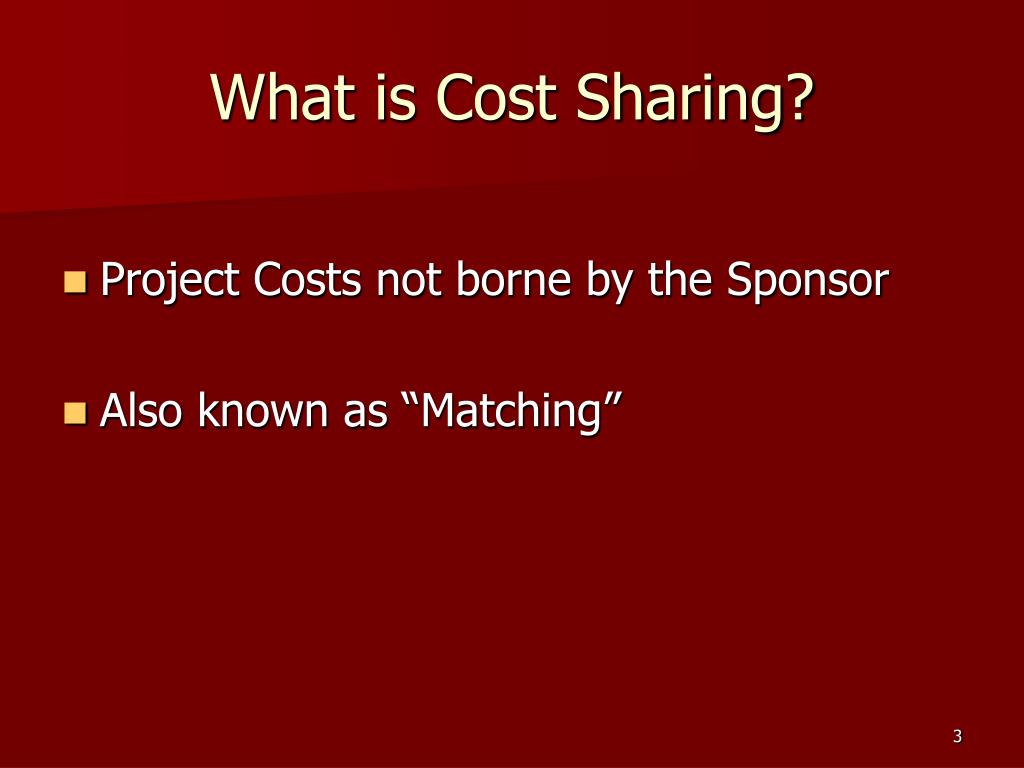 What is Cost Sharing?

- Project Costs not borne by the Sponsor
- Also known as “Matching”

3